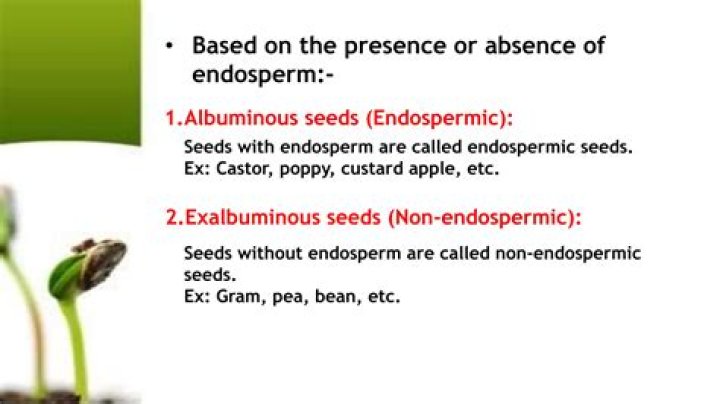 • Based on the presence or absence of endosperm:-

1.Albuminous seeds (Endospermic):

Seeds with endosperm are called endospermic seeds.
Ex: Castor, poppy, custard apple, etc.

2.Exalbuminous seeds (Non-endospermic):

Seeds without endosperm are called non-endospermic seeds.
Ex: Gram, pea, bean, etc.